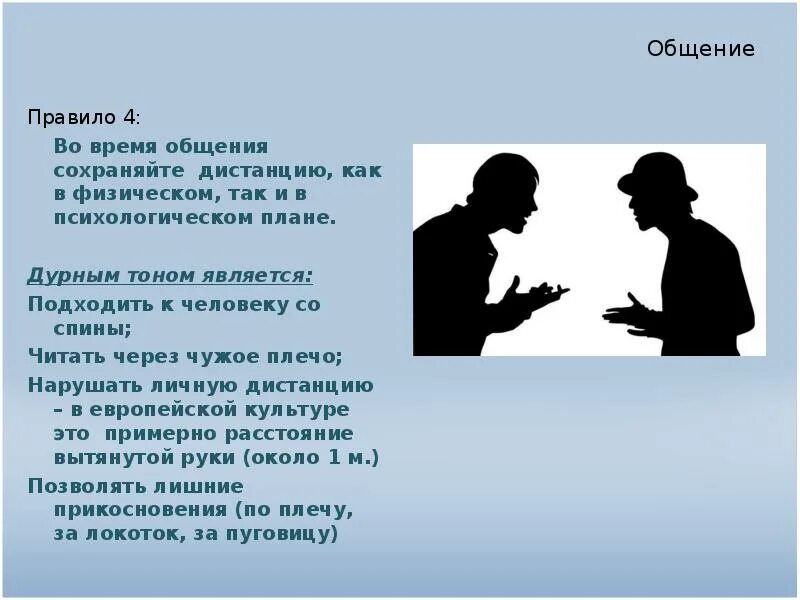 Общение

Правило 4:

Во время общения сохраняйте дистанцию, как в физическом, так и в психологическом плане.

Дурным тоном является:

Подходить к человеку со спины;

Читать через чужое плечо;

Нарушать личную дистанцию – в европейской культуре это примерно расстояние вытянутой руки (около 1 м.)

Позволять лишние прикосновения (по плечу, за локоток, за пуговицу)